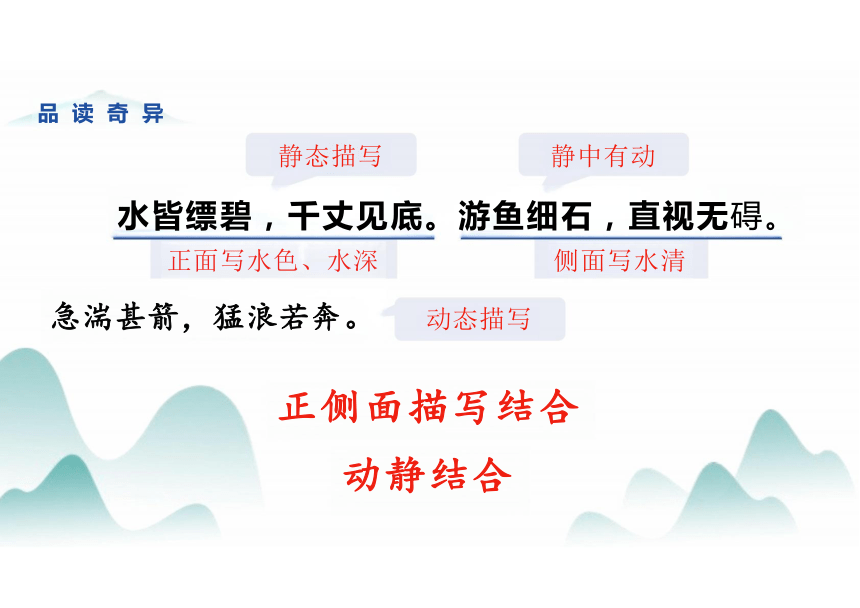 品读奇异

静态描写

静中有动

水皆缥碧，千丈见底。游鱼细石，直视无碍。

正面写水色、水深

侧面写水清

急湍甚箭，猛浪若奔。

动态描写

正侧面描写结合

动静结合